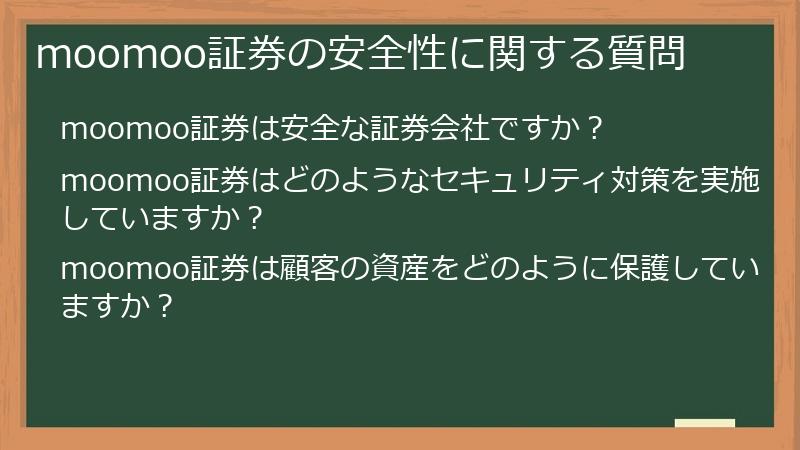 moomoo証券の安全性に関する質問

moomoo証券は安全な証券会社ですか？

moomoo証券はどのようなセキュリティ対策を実施していますか？

moomoo証券は顧客の資産をどのように保護していますか？